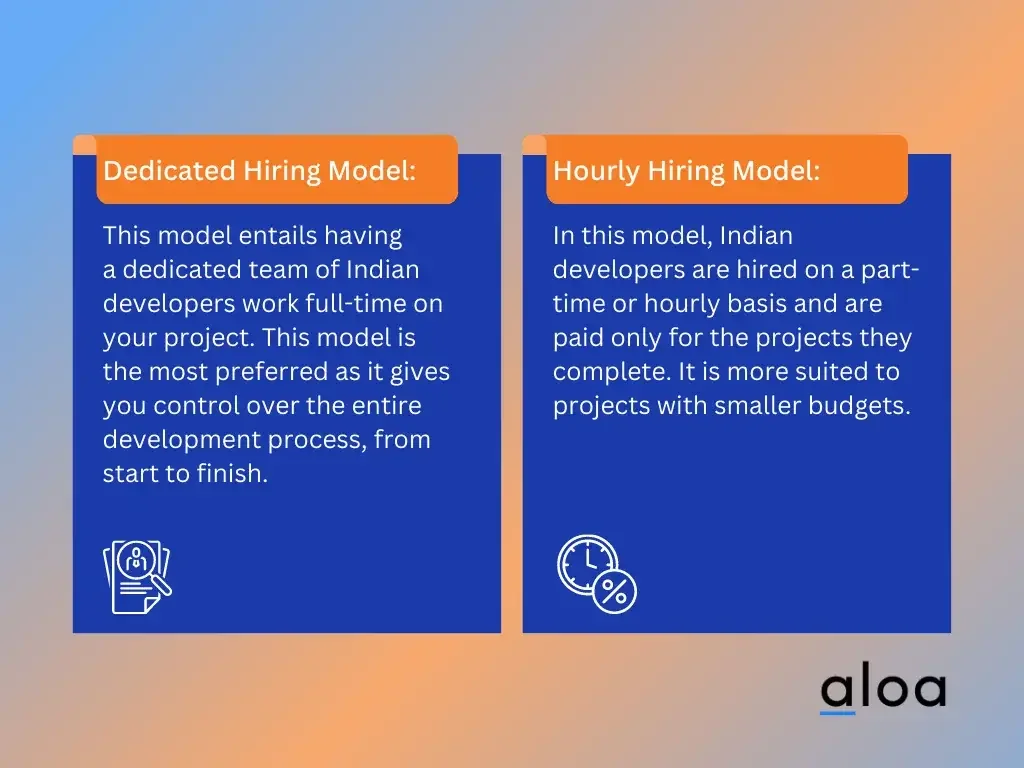 Dedicated Hiring Model:

This model entails having a dedicated team of Indian developers work full-time on your project. This model is the most preferred as it gives you control over the entire development process, from start to finish.

Hourly Hiring Model:

In this model, Indian developers are hired on a part-time or hourly basis and are paid only for the projects they complete. It is more suited to projects with smaller budgets.

aloa